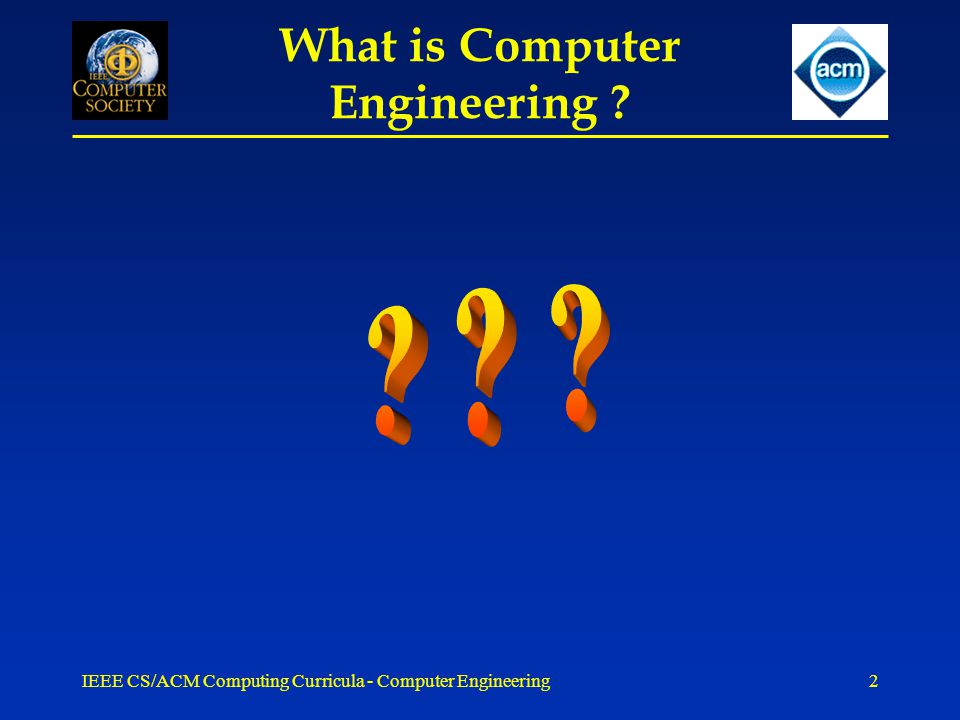 IEEE
COMPUTER
SOCIETY

What is Computer Engineering ?

acm

? ? ?

IEEE CS/ACM Computing Curricula - Computer Engineering

2